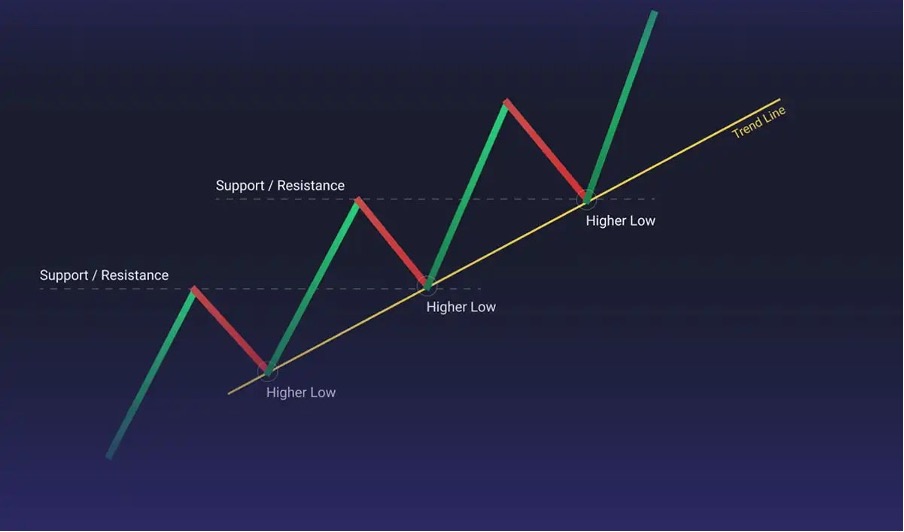 Trend Line

Support / Resistance

Higher Low

Support / Resistance

Higher Low

Higher Low